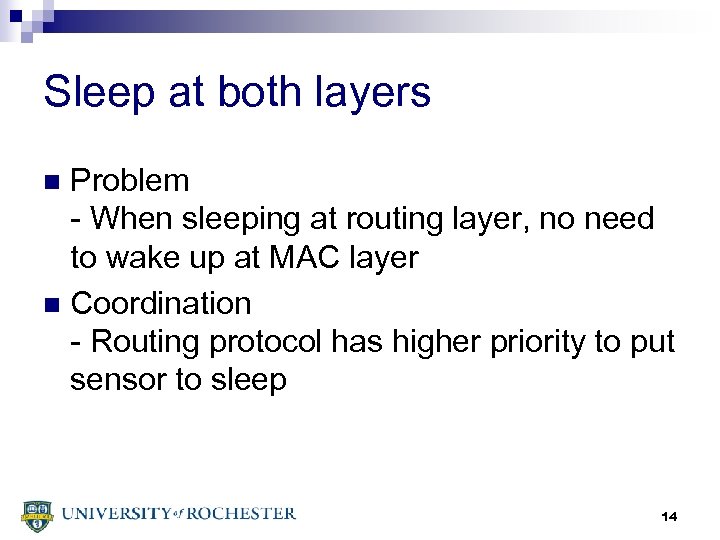 Sleep at both layers

■ Problem
- When sleeping at routing layer, no need to wake up at MAC layer

■ Coordination
- Routing protocol has higher priority to put sensor to sleep

UNIVERSITY of ROCHESTER

14